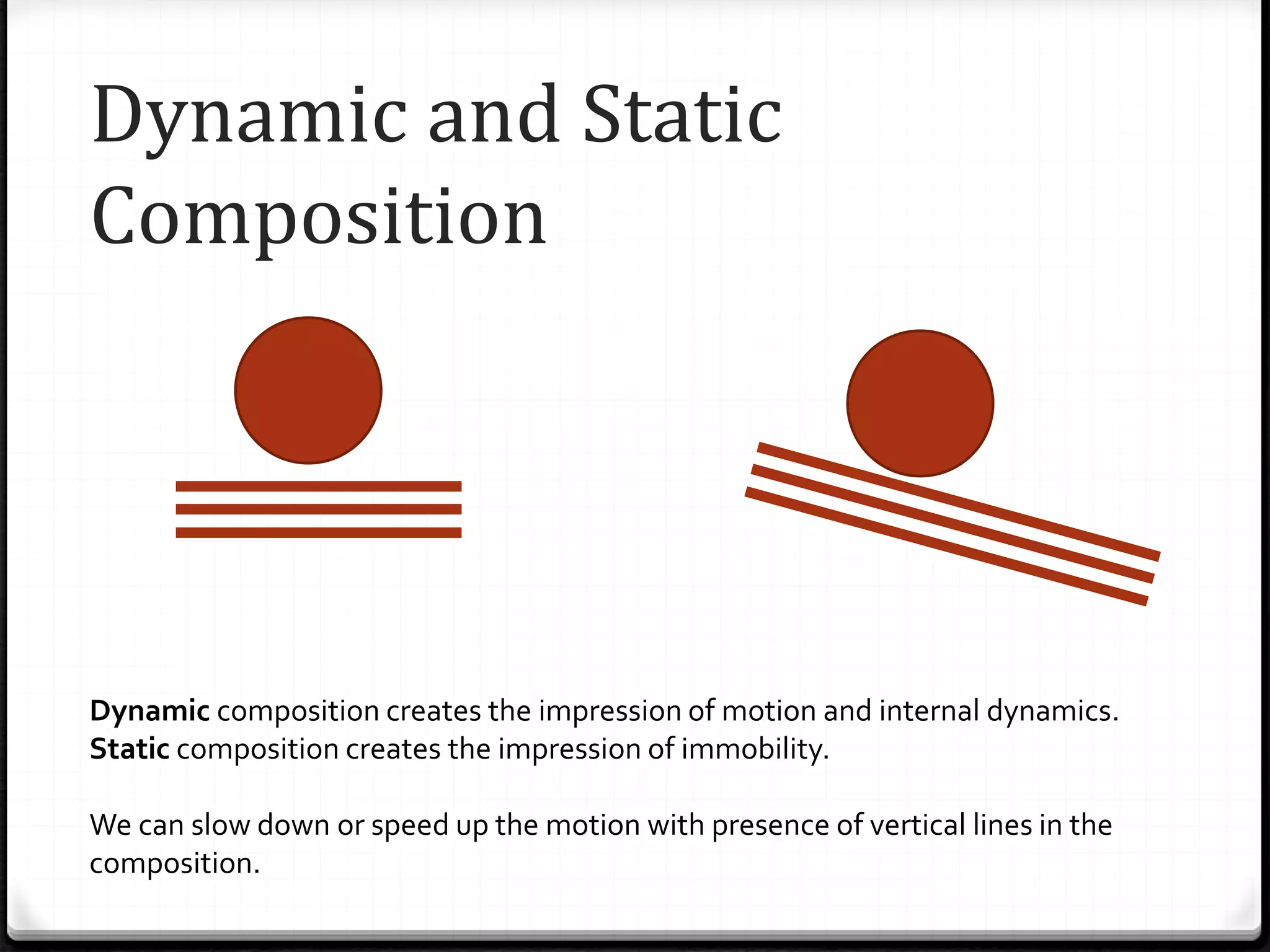 Dynamic and Static Composition

Dynamic composition creates the impression of motion and internal dynamics.
Static composition creates the impression of immobility.

We can slow down or speed up the motion with presence of vertical lines in the composition.